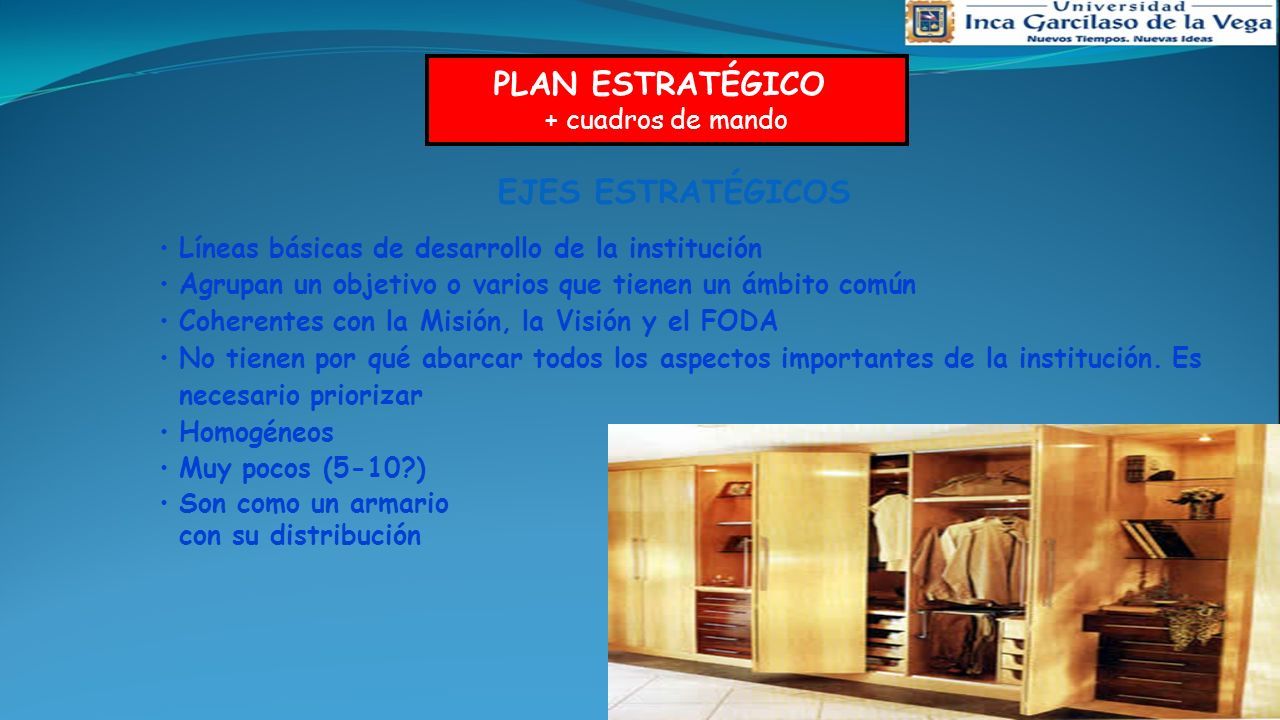 Universidad
Inca Garcilaso de la Vega
Nuevos Tiempos. Nuevas Ideas

PLAN ESTRATÉGICO
+ cuadros de mando

EJES ESTRATÉGICOS

• Líneas básicas de desarrollo de la institución
• Agrupan un objetivo o varios que tienen un ámbito común
• Coherentes con la Misión, la Visión y el FODA
• No tienen por qué abarcar todos los aspectos importantes de la institución. Es necesario priorizar
• Homogéneos
• Muy pocos (5-10?)
• Son como un armario con su distribución